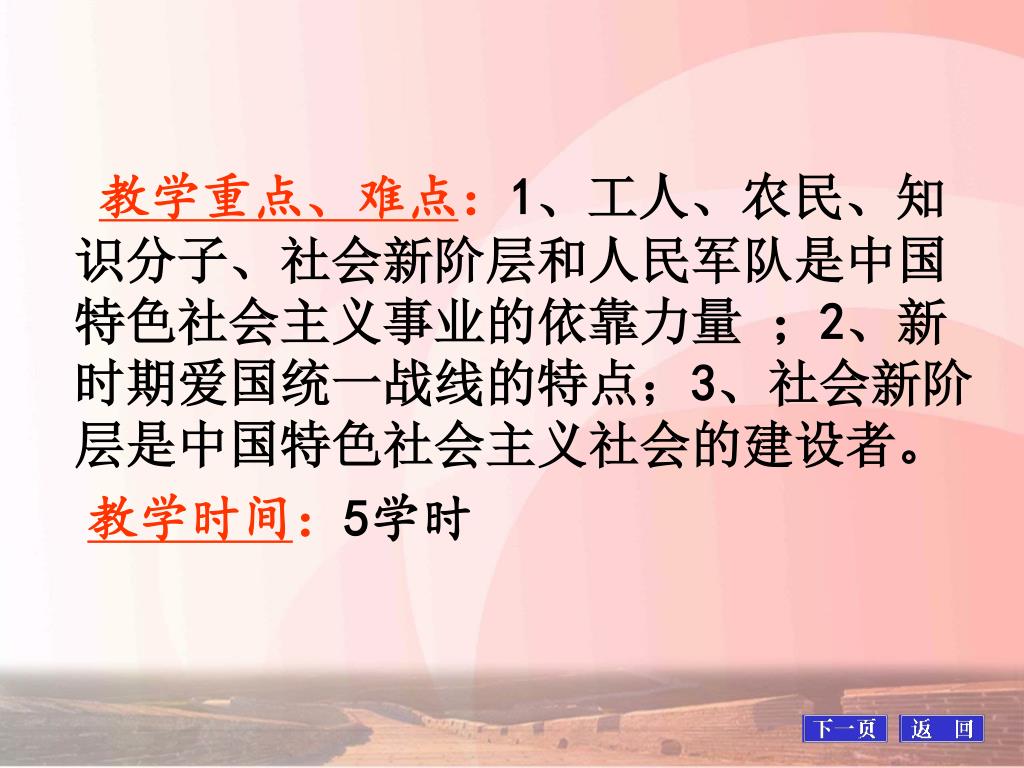 教学重点、难点：1、工人、农民、知识分子、社会新阶层和人民军队是中国特色社会主义事业的依靠力量 ；2、新时期爱国统一战线的特点；3、社会新阶层是中国特色社会主义社会的建设者。

教学时间：5学时

下一页 返 回